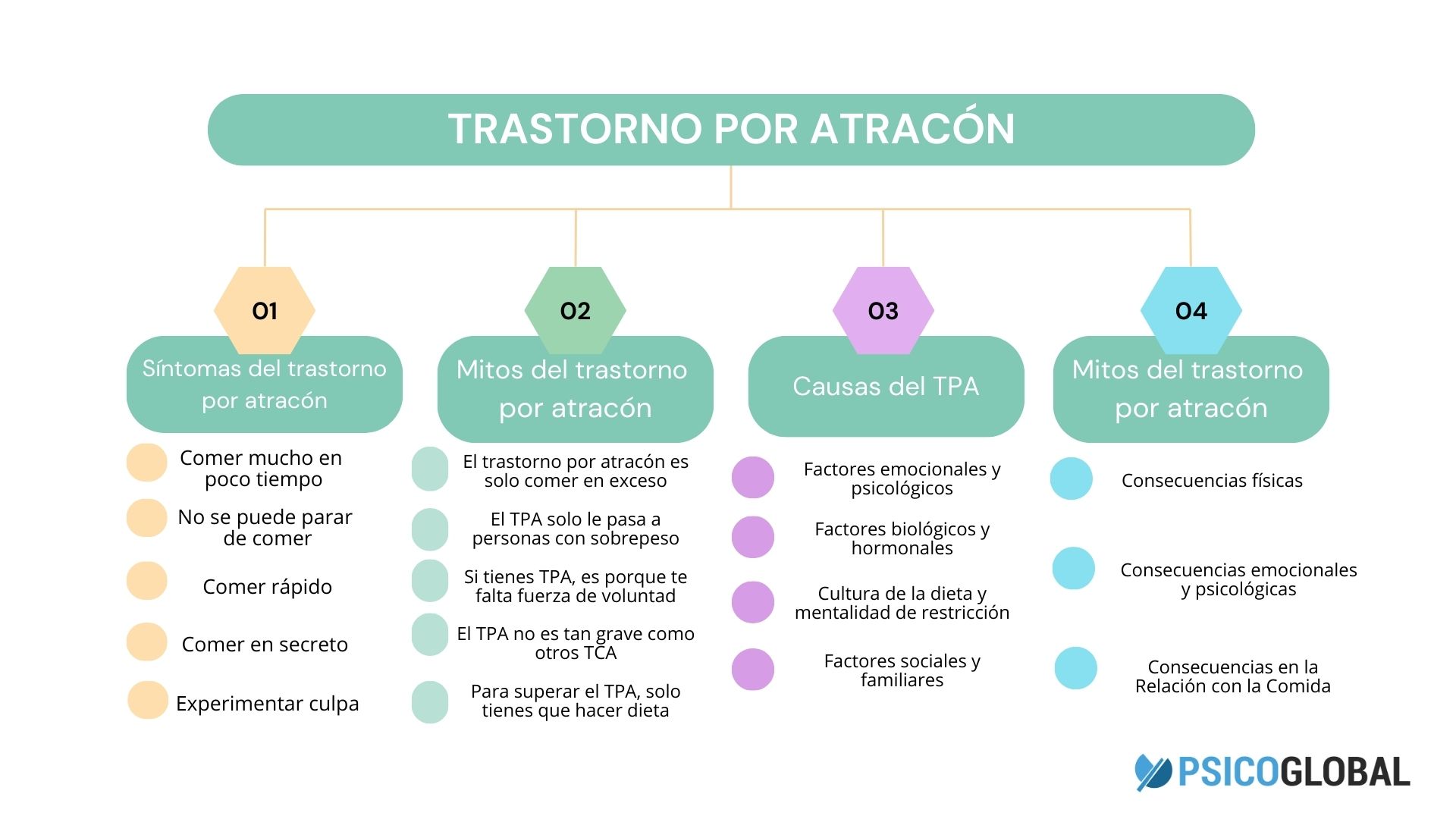 TRASTORNO POR ATRACÓN

01

Síntomas del trastorno por atracón

Comer mucho en poco tiempo

No se puede parar de comer

Comer rápido

Comer en secreto

Experimentar culpa

02

Mitos del trastorno por atracón

El trastorno por atracón es solo comer en exceso

El TPA solo le pasa a personas con sobrepeso

Si tienes TPA, es porque te falta fuerza de voluntad

El TPA no es tan grave como otros TCA

Para superar el TPA, solo tienes que hacer dieta

03

Causas del TPA

Factores emocionales y psicológicos

Factores biológicos y hormonales

Cultura de la dieta y mentalidad de restricción

Factores sociales y familiares

04

Mitos del trastorno por atracón

Consecuencias físicas

Consecuencias emocionales y psicológicas

Consecuencias en la Relación con la Comida

PSICOGLOBAL